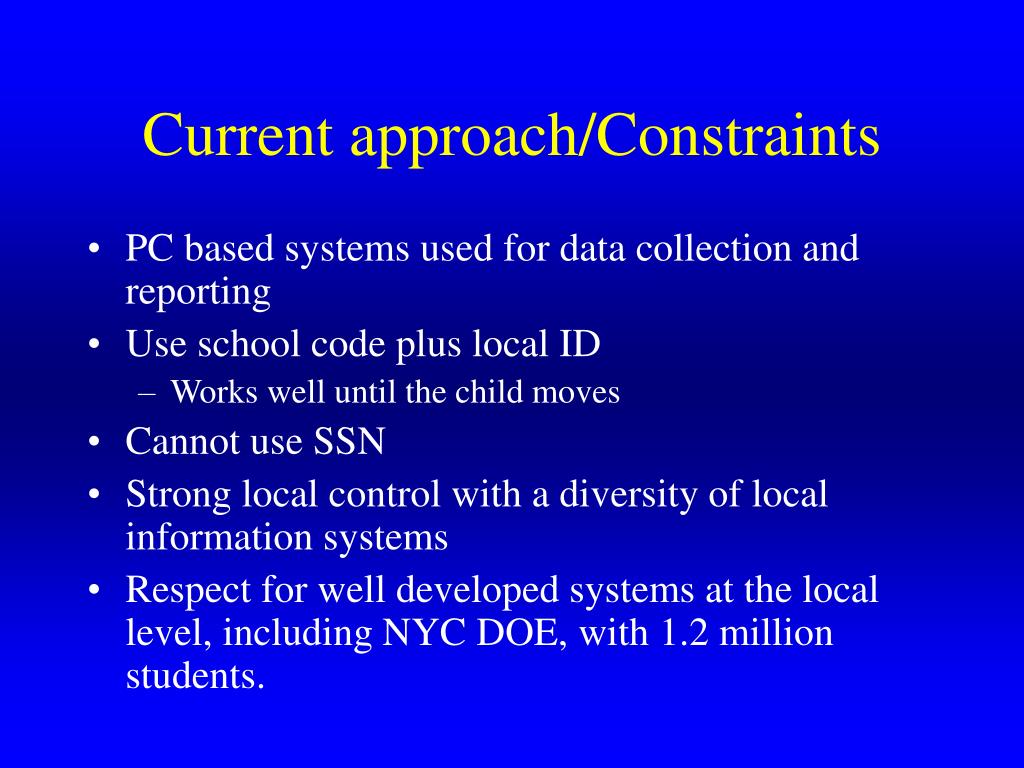 Current approach/Constraints

• PC based systems used for data collection and reporting
• Use school code plus local ID
  – Works well until the child moves
• Cannot use SSN
• Strong local control with a diversity of local information systems
• Respect for well developed systems at the local level, including NYC DOE, with 1.2 million students.